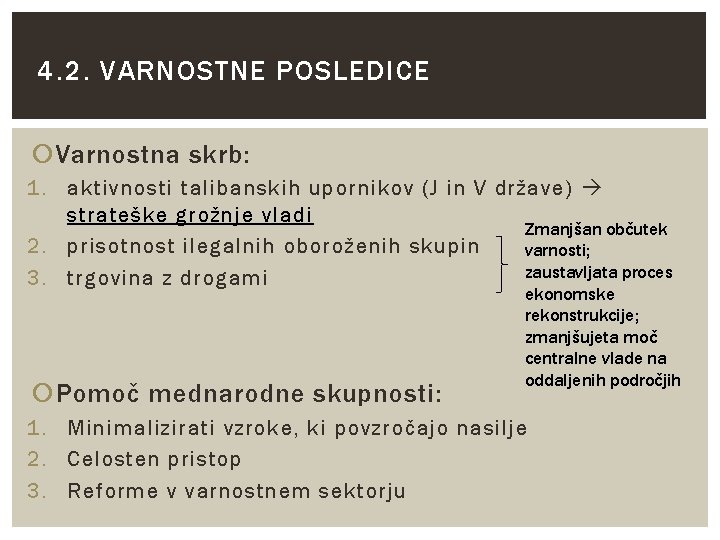 4.2. VARNOSTNE POSLEDICE

Varnostna skrb:
1. aktivnosti talibanskih upornikov (J in V države) → strateške grožnje vladi
2. prisotnost ilegalnih oboroženih skupin
3. trgovina z drogami

Zmanjšan občutek varnosti; zaustavljata proces ekonomske rekonstrukcije; zmanjšujeta moč centralne vlade na oddaljenih področjih

Pomoč mednarodne skupnosti:
1. Minimalizirati vzroke, ki povzročajo nasilje
2. Celosten pristop
3. Reforme v varnostnem sektorju